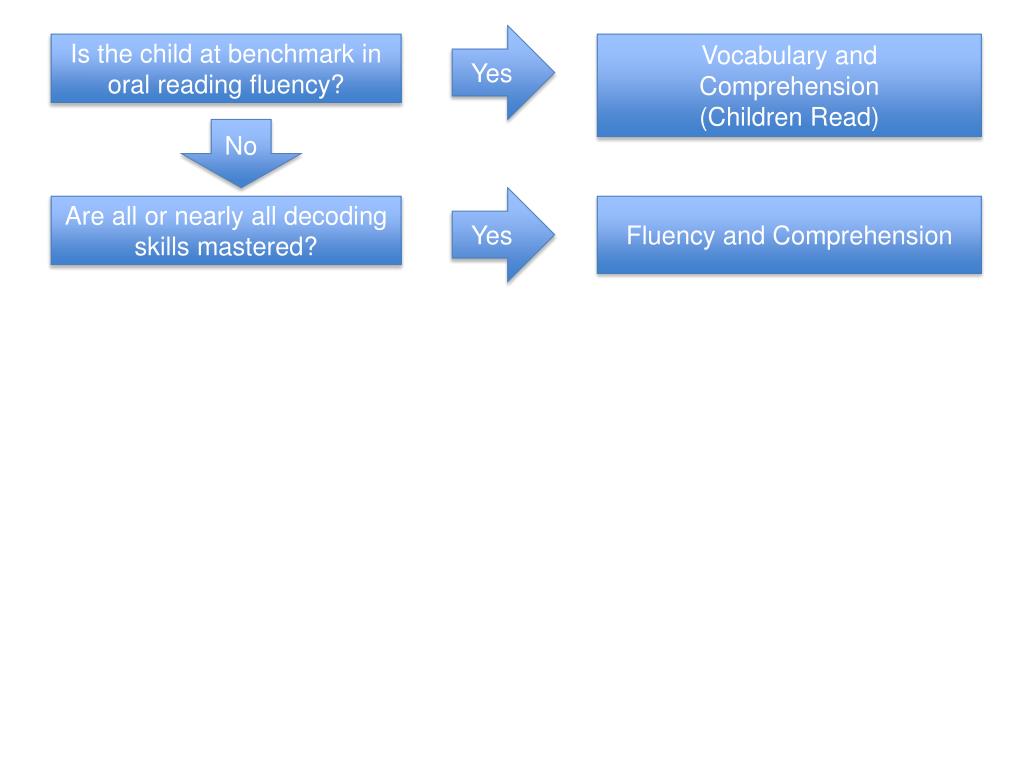 Is the child at benchmark in oral reading fluency?

Yes

Vocabulary and Comprehension
(Children Read)

No

Are all or nearly all decoding skills mastered?

Yes

Fluency and Comprehension